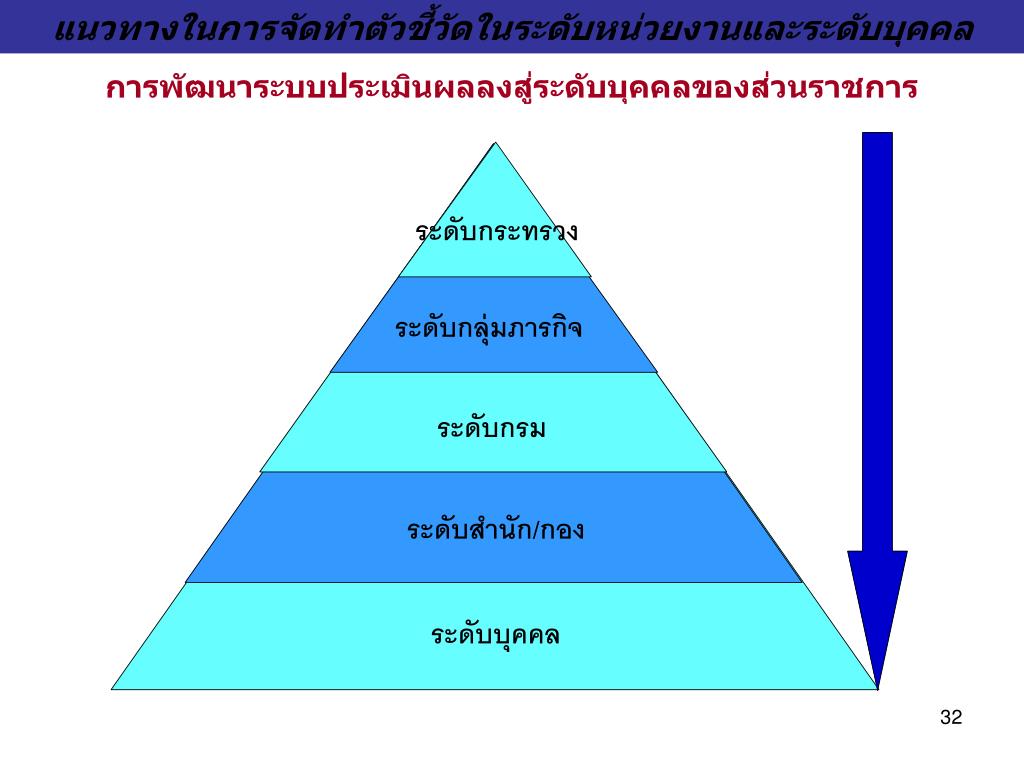 แนวทางในการจัดทำตัวชี้วัดในระดับหน่วยงานและระดับบุคคล

การพัฒนาระบบประเมินผลลงสู่ระดับบุคคลของส่วนราชการ

ระดับกระทรวง

ระดับกลุ่มภารกิจ

ระดับกรม

ระดับสำนัก/กอง

ระดับบุคคล

32